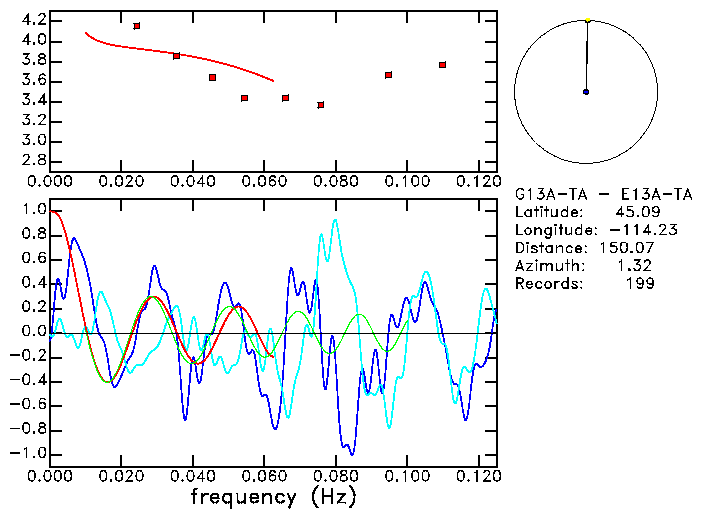 4.2
4.0
3.8
3.6
3.4
3.2
3.0
2.8
0.000 0.020 0.040 0.060 0.080 0.100 0.120

G13A-TA - E13A-TA
Latitude: 45.09
Longitude: -114.23
Distance: 150.07
Azimuth: 1.32
Records: 199

1.0
0.8
0.6
0.4
0.2
0.0
-0.2
-0.4
-0.6
-0.8
-1.0
0.000 0.020 0.040 0.060 0.080 0.100 0.120
frequency (Hz)